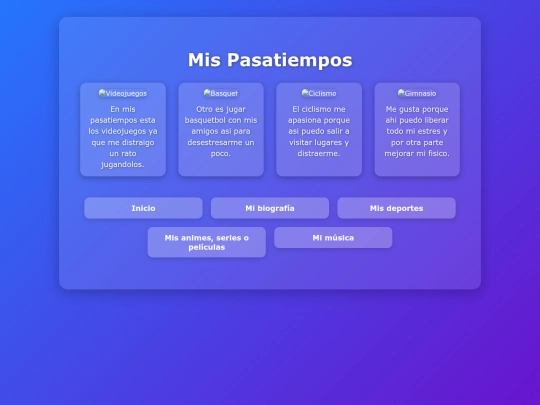 Mis Pasatiempos

Videojuegos

En mis pasatiempos esta los videojuegos ya que me distraigo un rato jugandolos.

Basquet

Otro es jugar basquetbol con mis amigos asi para desestresarme un poco.

Ciclismo

El ciclismo me apasiona porque asi puedo salir a visitar lugares y distraerme.

Gimnasio

Me gusta porque ahi puedo liberar todo mi estres y por otra parte mejorar mi fisico.

Inicio

Mi biografía

Mis deportes

Mis animes, series o películas

Mi música